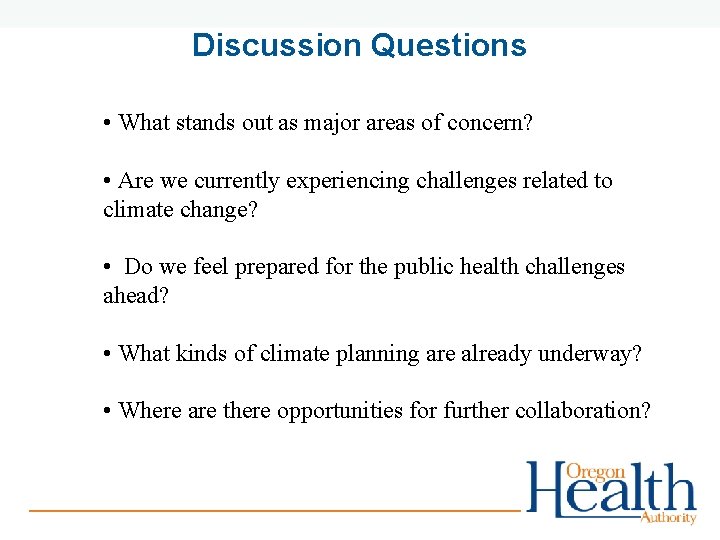 Discussion Questions

• What stands out as major areas of concern?

• Are we currently experiencing challenges related to climate change?

• Do we feel prepared for the public health challenges ahead?

• What kinds of climate planning are already underway?

• Where are there opportunities for further collaboration?

Oregon Health Authority